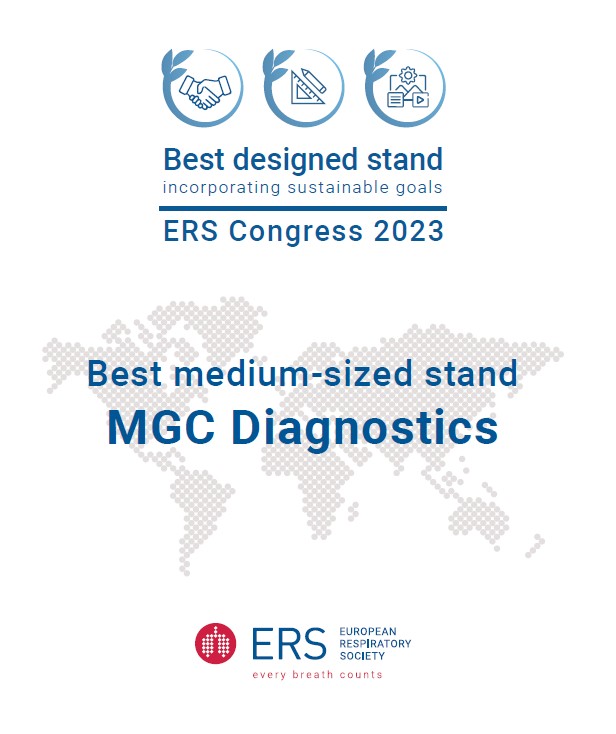 Best designed stand
incorporating sustainable goals
ERS Congress 2023

Best medium-sized stand
MGC Diagnostics

ERS EUROPEAN RESPIRATORY SOCIETY
every breath counts